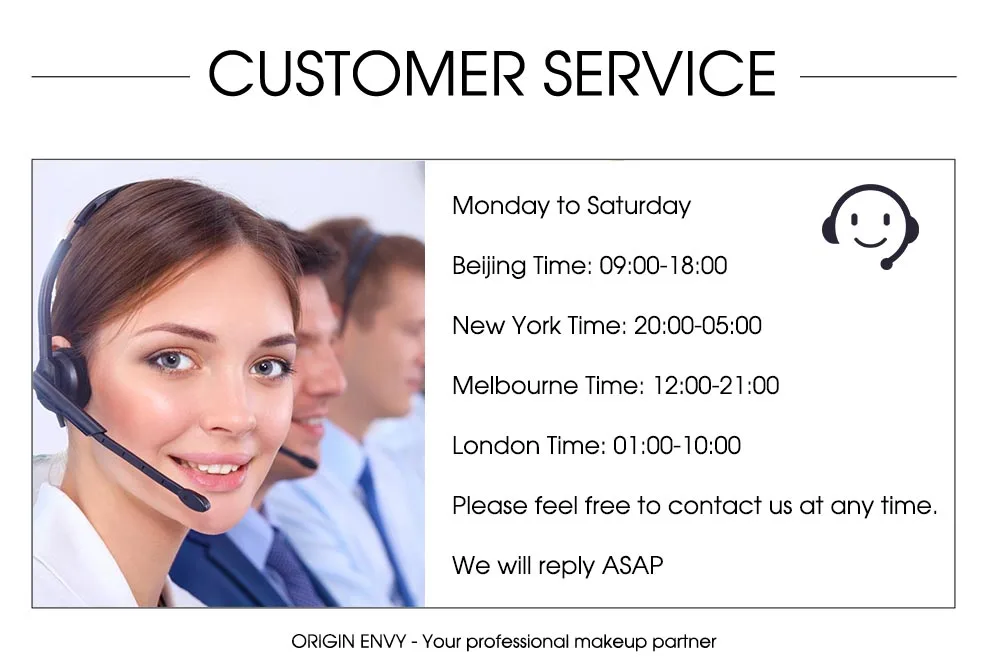 CUSTOMER SERVICE

Monday to Saturday

Beijing Time: 09:00-18:00

New York Time: 20:00-05:00

Melbourne Time: 12:00-21:00

London Time: 01:00-10:00

Please feel free to contact us at any time.

We will reply ASAP

ORIGIN ENVY - Your professional makeup partner